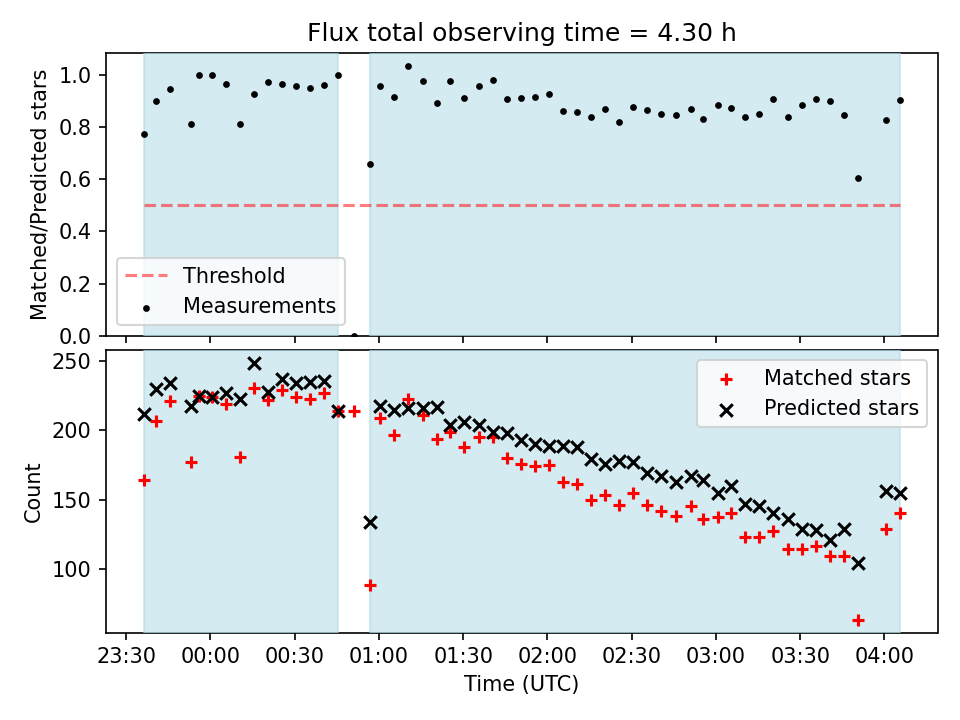 Flux total observing time = 4.30 h

Matched/Predicted stars

1.0
0.8
0.6
0.4
0.2
0.0

Threshold
Measurements

Count

250
200
150
100

Matched stars
Predicted stars

23:30
00:00
00:30
01:00
01:30
02:00
02:30
03:00
03:30
04:00

Time (UTC)